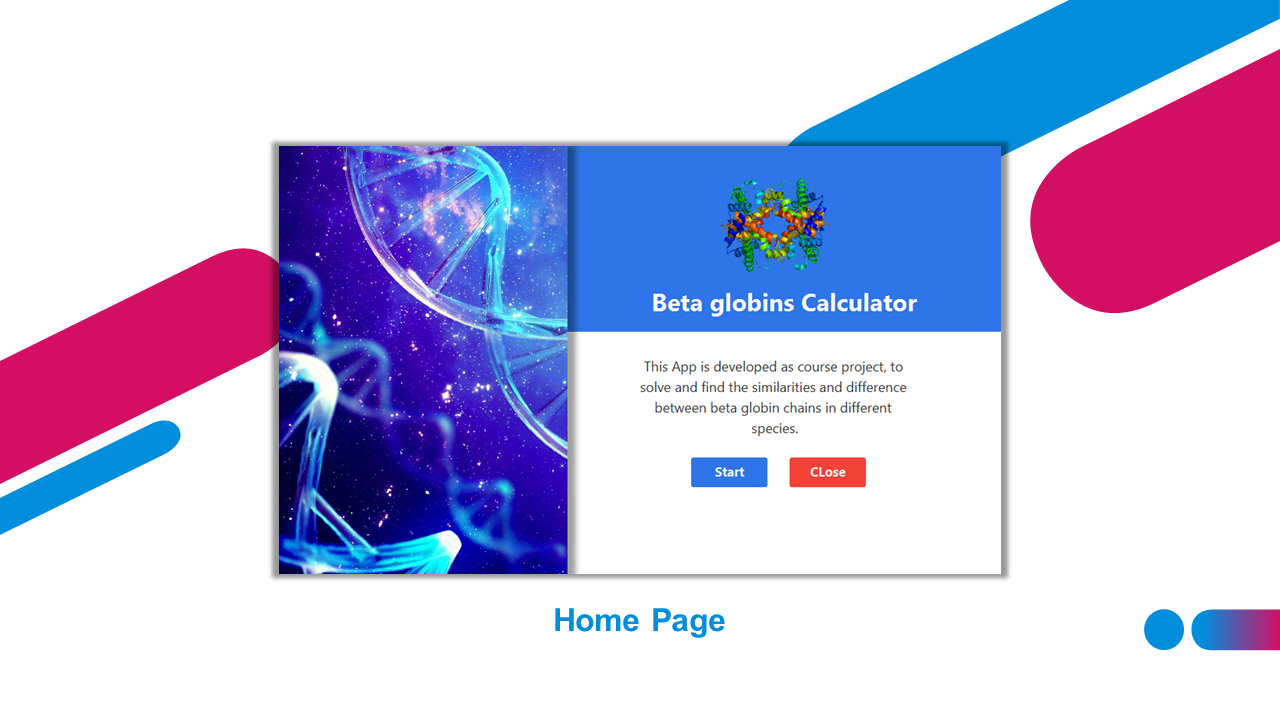 Beta globins Calculator

This App is developed as course project, to solve and find the similarities and difference between beta globin chains in different species.

Start

CLose

Home Page